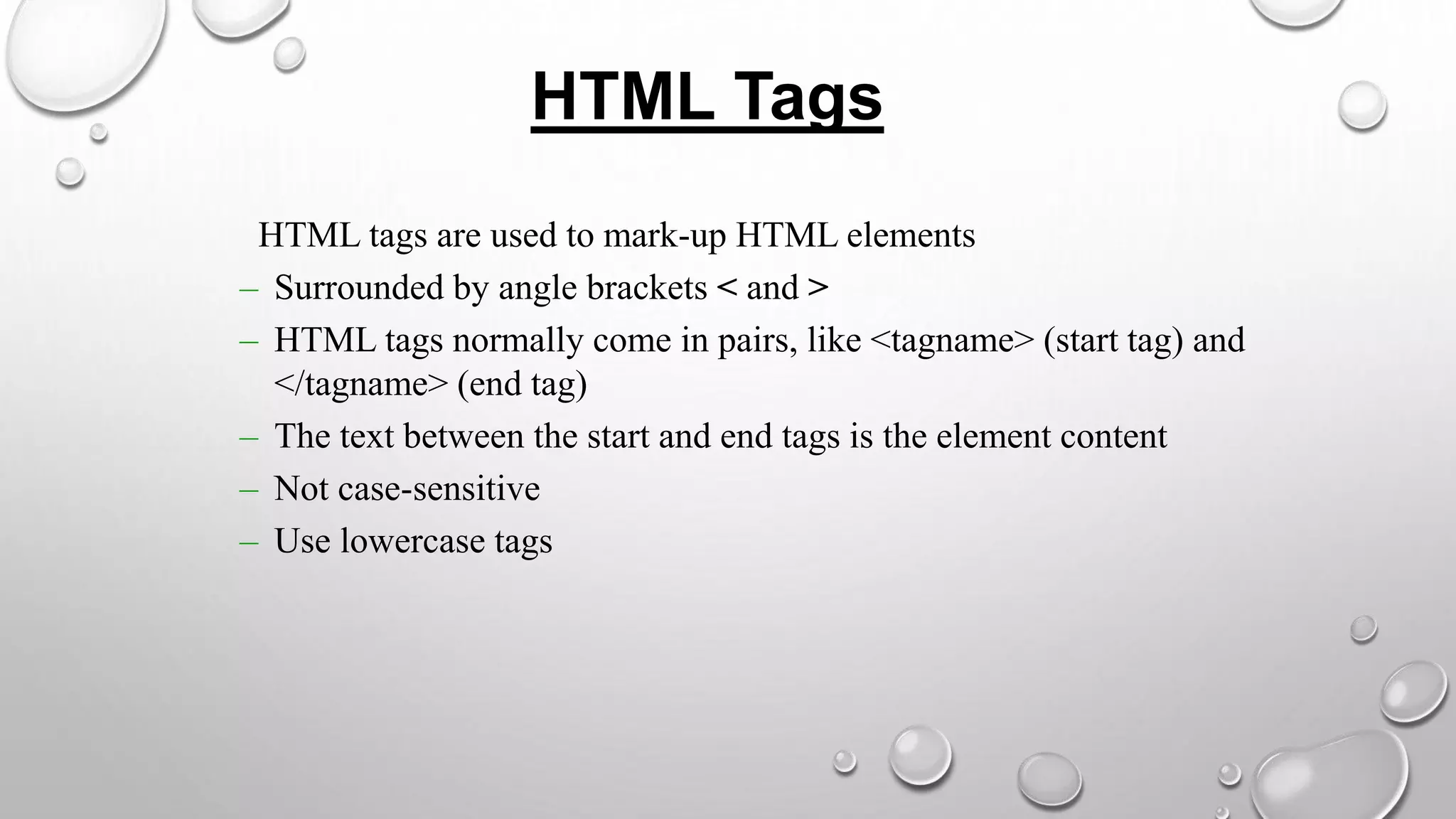 HTML Tags

HTML tags are used to mark-up HTML elements

– Surrounded by angle brackets < and >
– HTML tags normally come in pairs, like <tagname> (start tag) and </tagname> (end tag)
– The text between the start and end tags is the element content
– Not case-sensitive
– Use lowercase tags